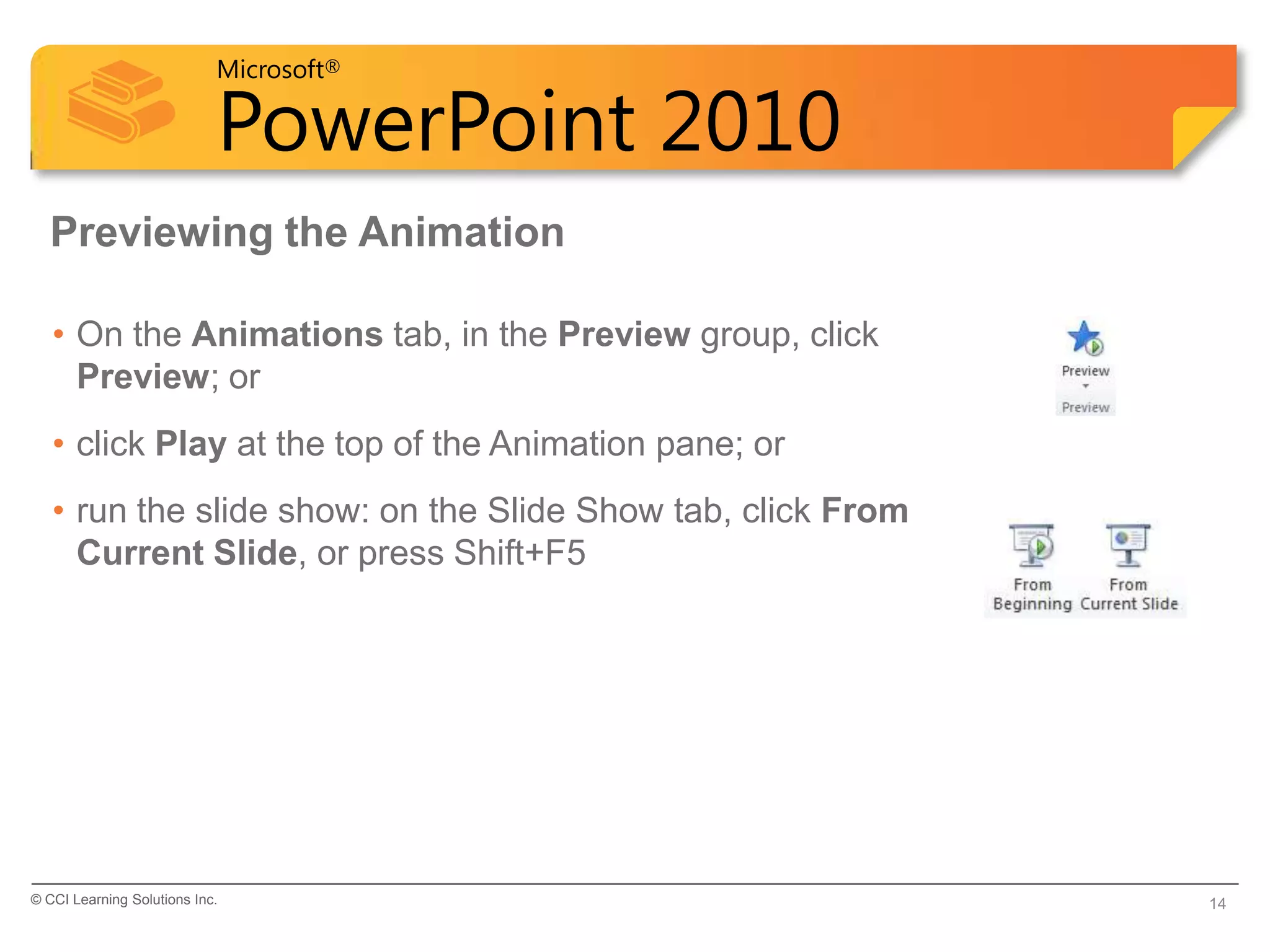 Microsoft®
PowerPoint 2010

Previewing the Animation

• On the Animations tab, in the Preview group, click Preview; or

• click Play at the top of the Animation pane; or

• run the slide show: on the Slide Show tab, click From Current Slide, or press Shift+F5

Preview
Preview

From Beginning
From Current Slide

© CCI Learning Solutions Inc.
14